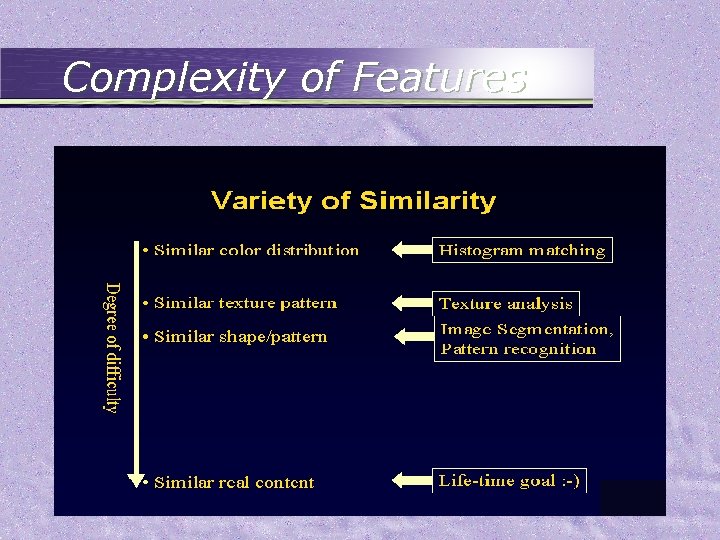 Complexity of Features

Variety of Similarity

Degree of difficulty

• Similar color distribution

Histogram matching

• Similar texture pattern

Texture analysis

• Similar shape/pattern

Image Segmentation, Pattern recognition

• Similar real content

Life-time goal :-)